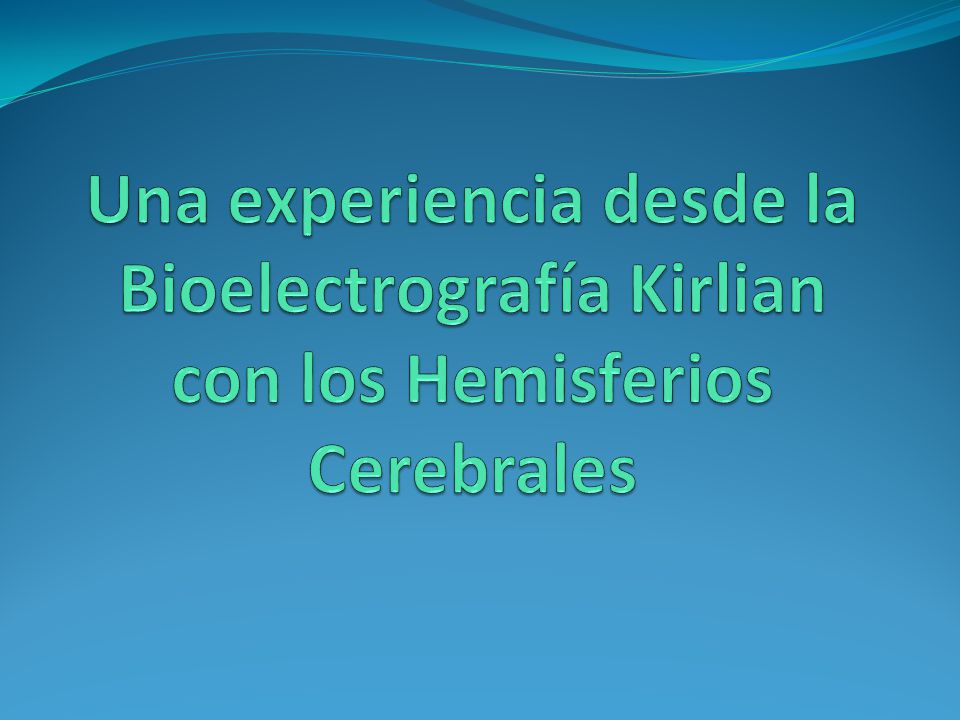 Una experiencia desde la Bioelectrografía Kirlian con los Hemisferios Cerebrales